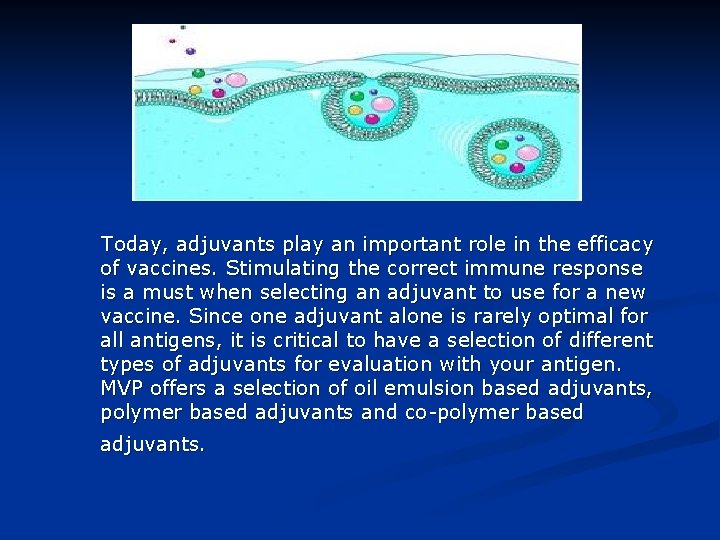 Today, adjuvants play an important role in the efficacy of vaccines. Stimulating the correct immune response is a must when selecting an adjuvant to use for a new vaccine. Since one adjuvant alone is rarely optimal for all antigens, it is critical to have a selection of different types of adjuvants for evaluation with your antigen. MVP offers a selection of oil emulsion based adjuvants, polymer based adjuvants and co-polymer based adjuvants.